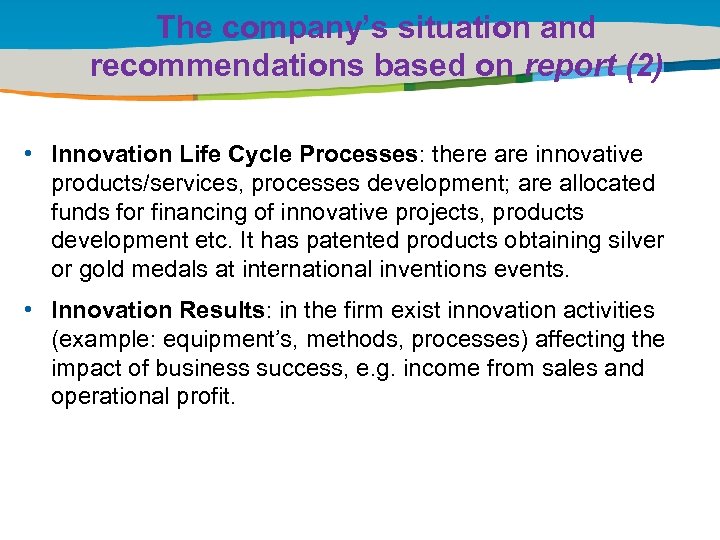 The company's situation and recommendations based on report (2)

• Innovation Life Cycle Processes: there are innovative products/services, processes development; are allocated funds for financing of innovative projects, products development etc. It has patented products obtaining silver or gold medals at international inventions events.

• Innovation Results: in the firm exist innovation activities (example: equipment's, methods, processes) affecting the impact of business success, e.g. income from sales and operational profit.